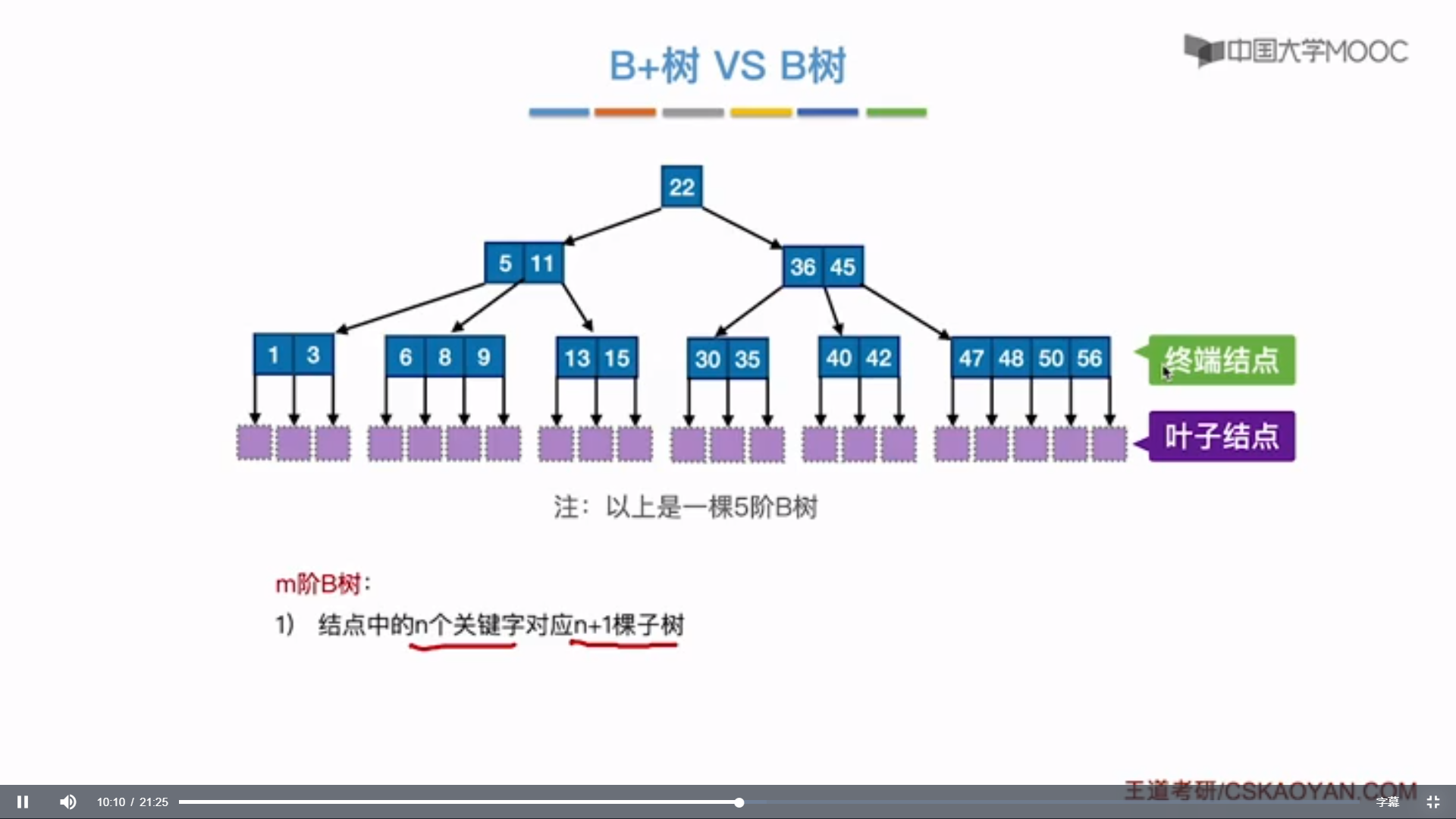 B+树 VS B树

中国大学MOOC

22

5 11

36 45

1 3

6 8 9

13 15

30 35

40 42

47 48 50 56

终端结点

叶子结点

注：以上是一棵5阶B树

m阶B树：

1) 结点中的n个关键字对应n+1棵子树

王道考研/CSKAOYAN.COM

10:10 / 21:25

字幕